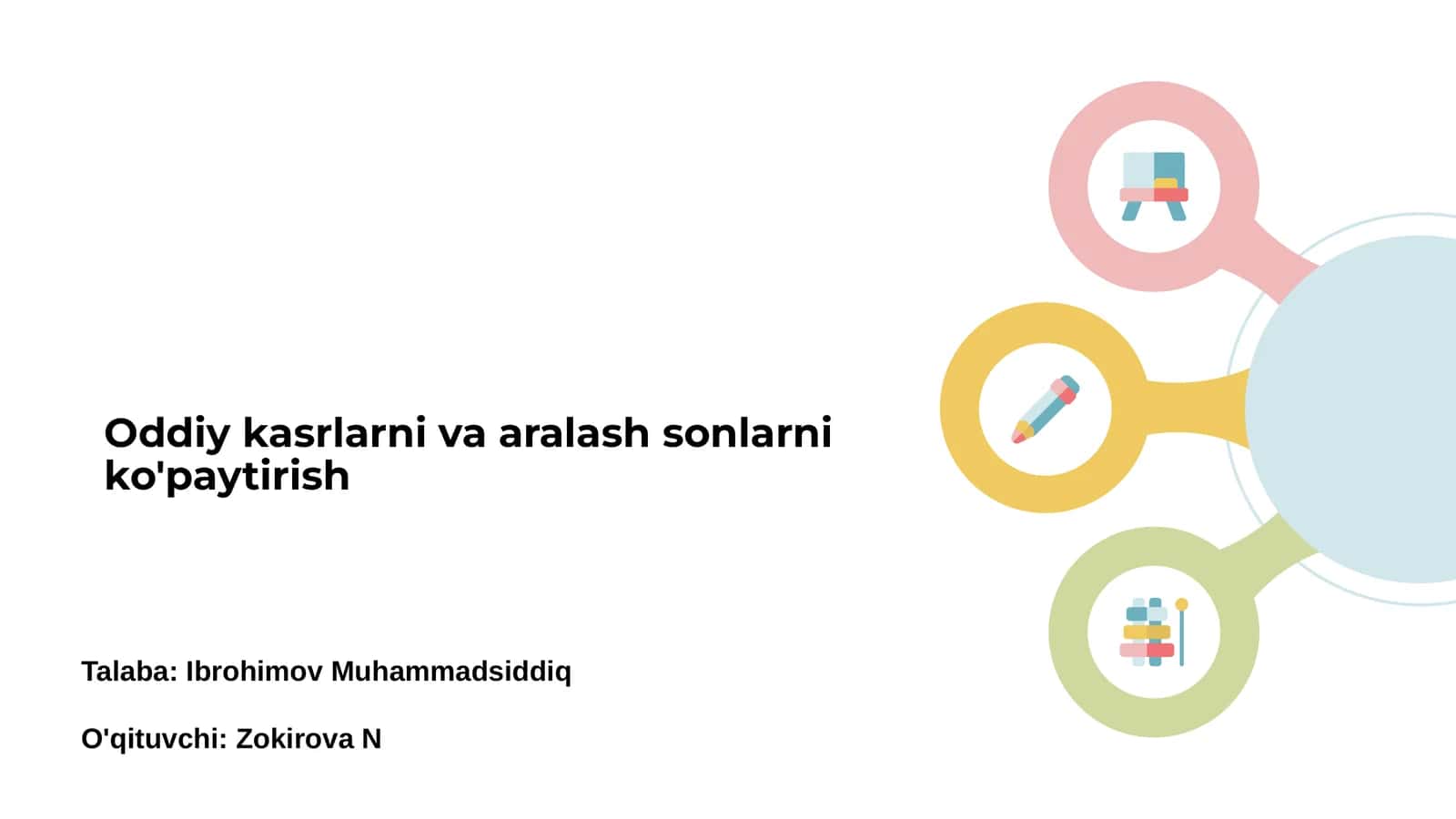 Oddiy kasrlarni va aralash sonlarni ko'paytirish

Talaba: Ibrohimov Muhammadsiddiq

O'qituvchi: Zokirova N